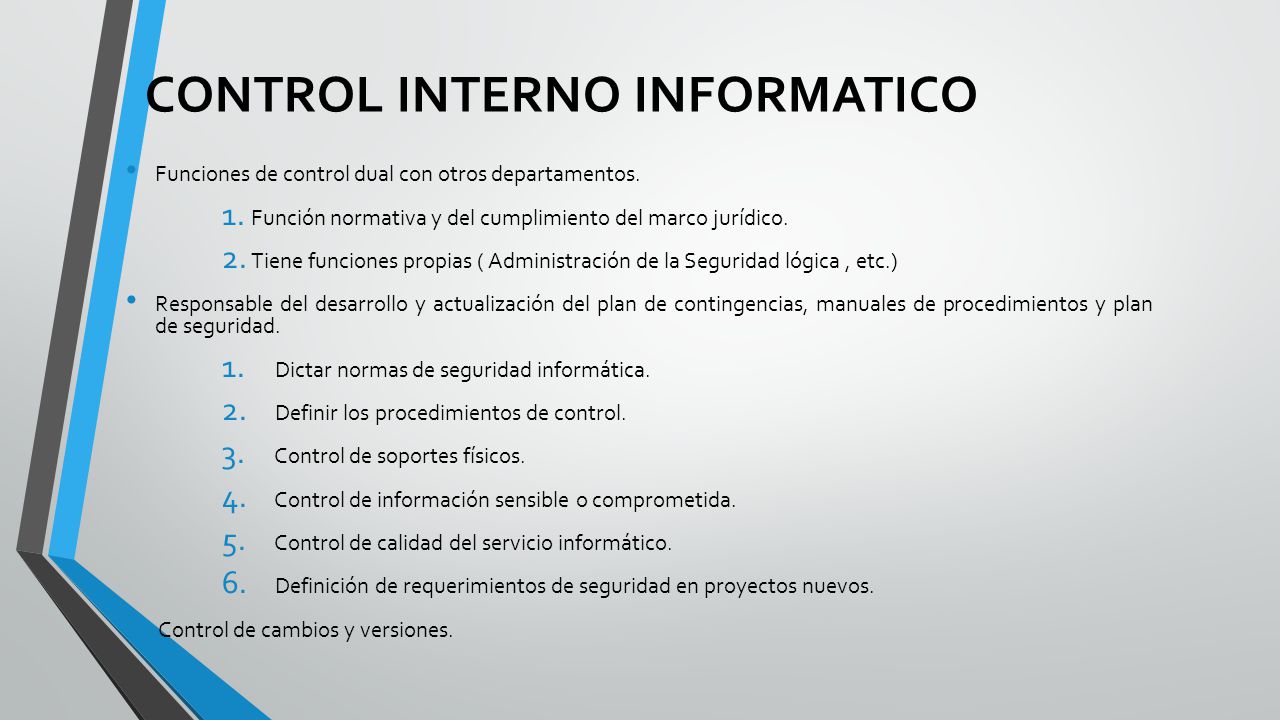 CONTROL INTERNO INFORMATICO

• Funciones de control dual con otros departamentos.

1. Función normativa y del cumplimiento del marco jurídico.

2. Tiene funciones propias ( Administración de la Seguridad lógica , etc.)

• Responsable del desarrollo y actualización del plan de contingencias, manuales de procedimientos y plan de seguridad.

1. Dictar normas de seguridad informática.

2. Definir los procedimientos de control.

3. Control de soportes físicos.

4. Control de información sensible o comprometida.

5. Control de calidad del servicio informático.

6. Definición de requerimientos de seguridad en proyectos nuevos.

Control de cambios y versiones.